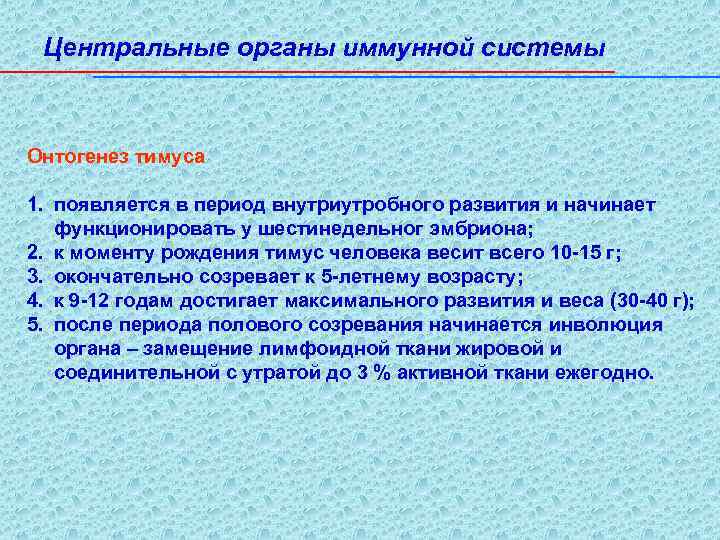 Центральные органы иммунной системы

Онтогенез тимуса

1. появляется в период внутриутробного развития и начинает функционировать у шестинедельног эмбриона;
2. к моменту рождения тимус человека весит всего 10-15 г;
3. окончательно созревает к 5-летнему возрасту;
4. к 9-12 годам достигает максимального развития и веса (30-40 г);
5. после периода полового созревания начинается инволюция органа – замещение лимфоидной ткани жировой и соединительной с утратой до 3 % активной ткани ежегодно.